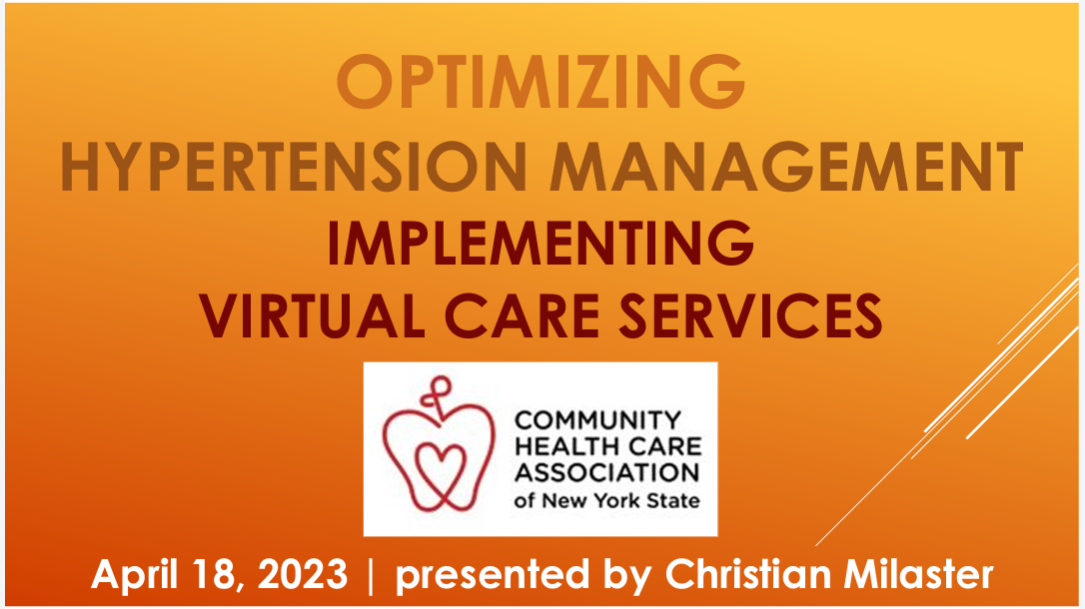 OPTIMIZING
HYPERTENSION MANAGEMENT
IMPLEMENTING
VIRTUAL CARE SERVICES

COMMUNITY HEALTH CARE ASSOCIATION of New York State

April 18, 2023 | presented by Christian Milaster